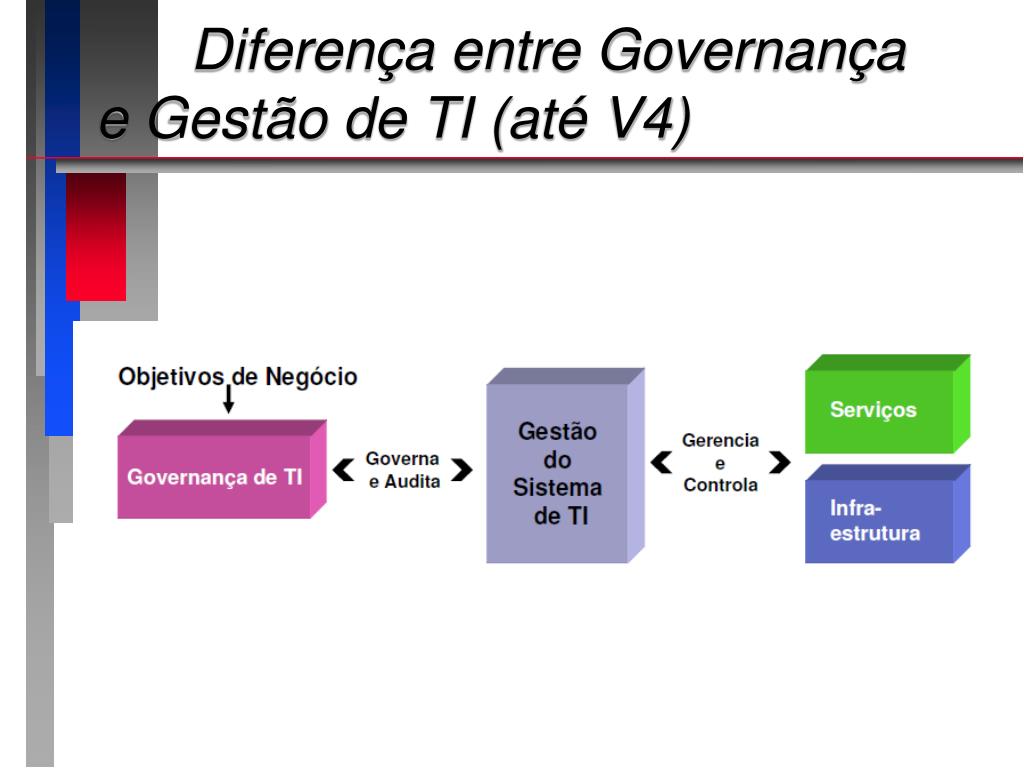 Diferença entre Governança e Gestão de TI (até V4)

Objetivos de Negócio

Governança de TI

Governa e Audita

Gestão do Sistema de TI

Gerencia e Controla

Serviços

Infra-estrutura